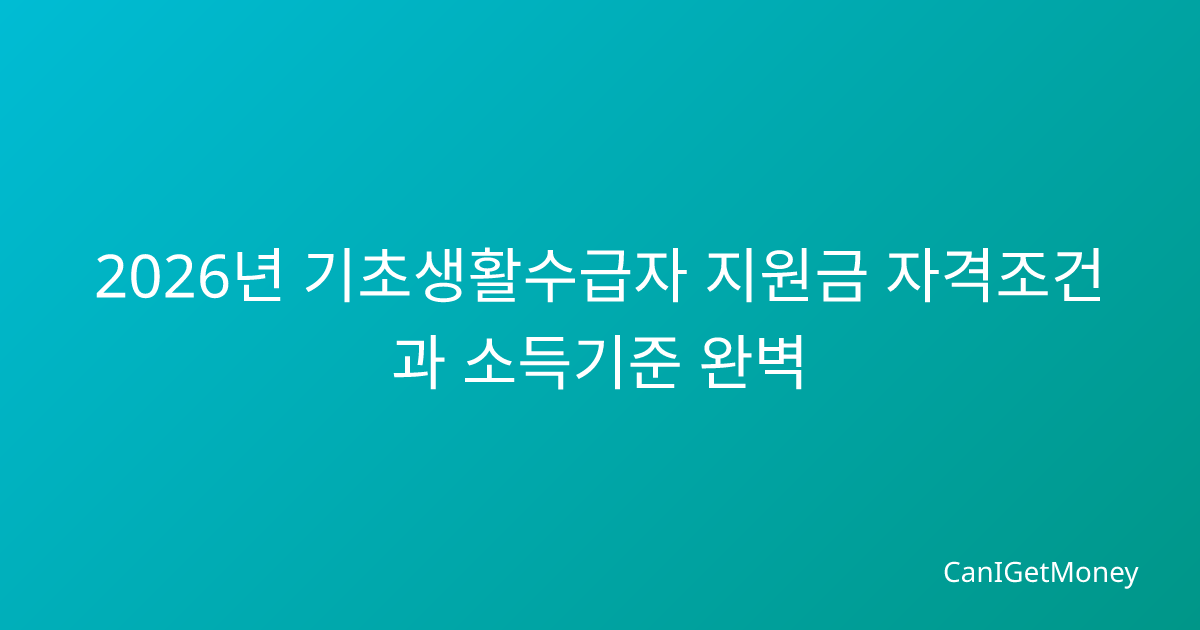 2026년 기초생활수급자 지원금 자격조건과 소득기준 완벽

CanIGetMoney